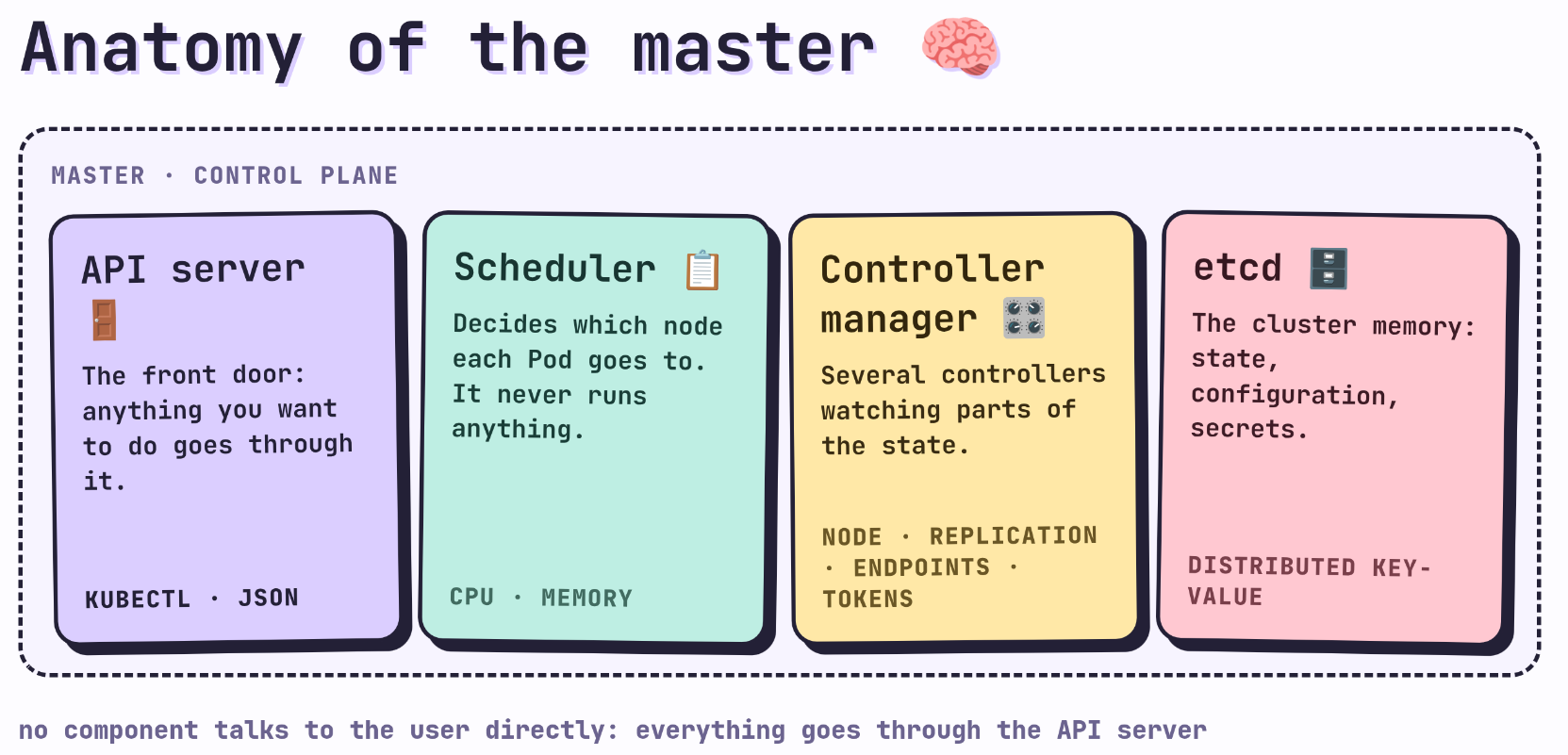 Anatomy of the master 🧠

MASTER · CONTROL PLANE

API server 🚪

The front door: anything you want to do goes through it.

KUBECTL · JSON

Scheduler 📋

Decides which node each Pod goes to. It never runs anything.

CPU · MEMORY

Controller manager 🎛️

Several controllers watching parts of the state.

NODE · REPLICATION · ENDPOINTS · TOKENS

etcd 🗄️

The cluster memory: state, configuration, secrets.

DISTRIBUTED KEY-VALUE

no component talks to the user directly: everything goes through the API server